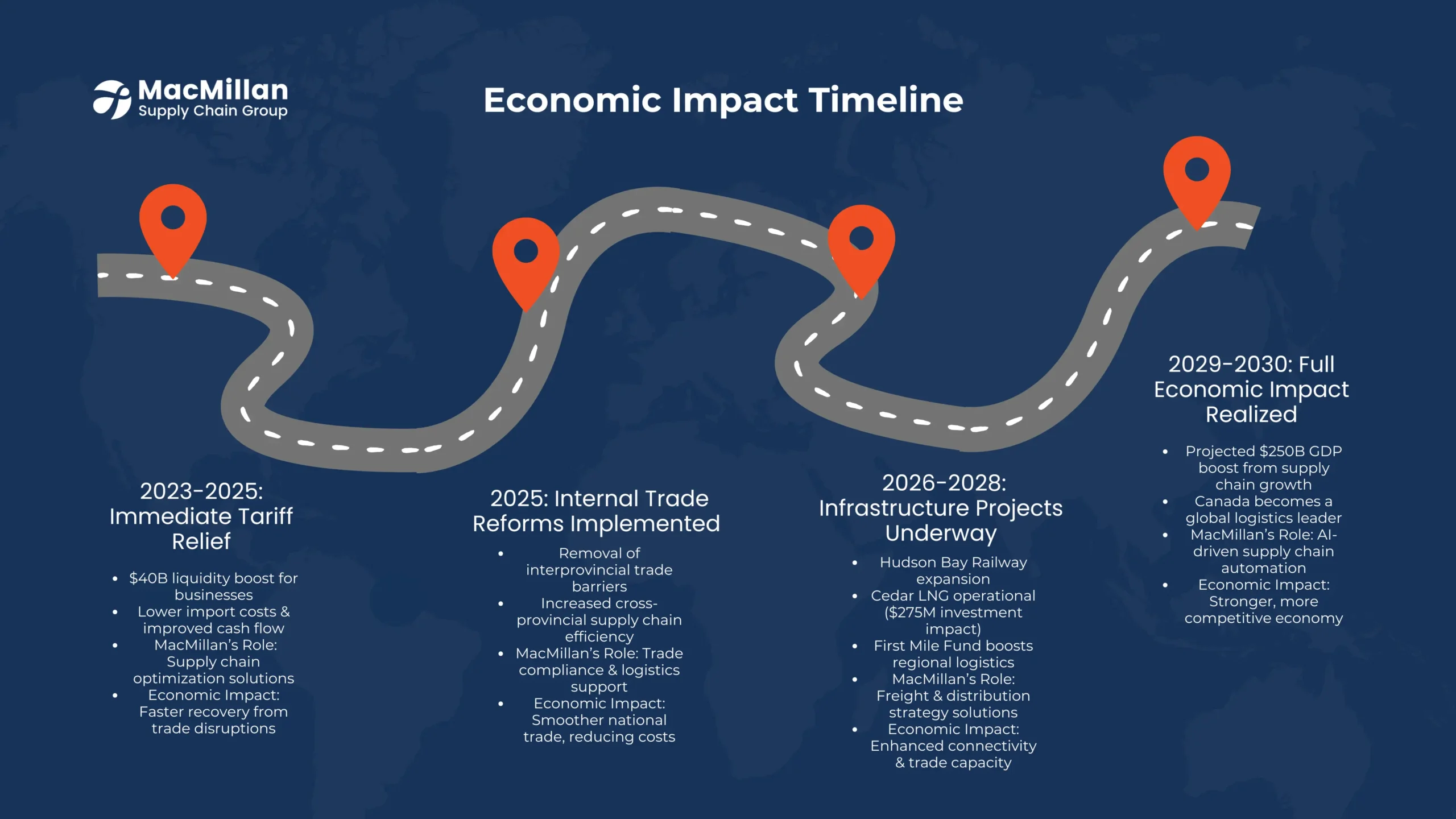 MacMillan
Supply Chain Group

Economic Impact Timeline

2023-2025: Immediate Tariff Relief

- $40B liquidity boost for businesses
- Lower import costs & improved cash flow
- MacMillan's Role: Supply chain optimization solutions
- Economic Impact: Faster recovery from trade disruptions

2025: Internal Trade Reforms Implemented

- Removal of interprovincial trade barriers
- Increased cross-provincial supply chain efficiency
- MacMillan's Role: Trade compliance & logistics support
- Economic Impact: Smoother national trade, reducing costs

2026-2028: Infrastructure Projects Underway

- Hudson Bay Railway expansion
- Cedar LNG operational ($275M investment impact)
- First Mile Fund boosts regional logistics
- MacMillan's Role: Freight & distribution strategy solutions
- Economic Impact: Enhanced connectivity & trade capacity

2029-2030: Full Economic Impact Realized

- Projected $250B GDP boost from supply chain growth
- Canada becomes a global logistics leader
- MacMillan's Role: AI-driven supply chain automation
- Economic Impact: Stronger, more competitive economy